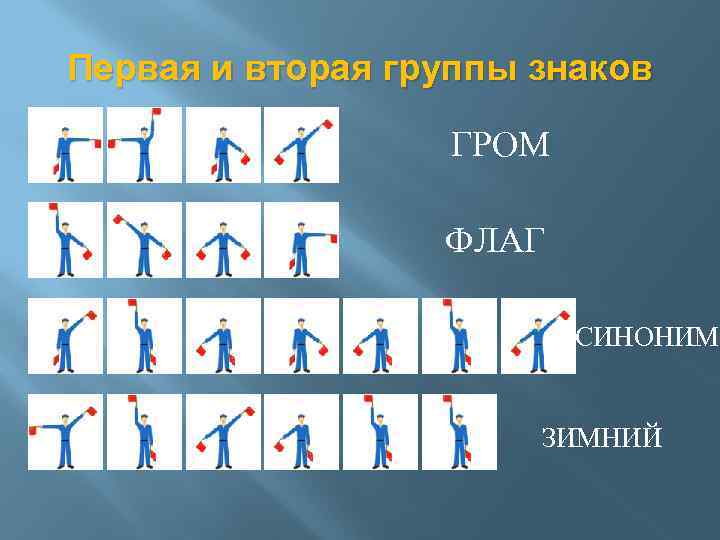 Первая и вторая группы знаков

ГРОМ

ФЛАГ

СИНОНИМ

ЗИМНИЙ